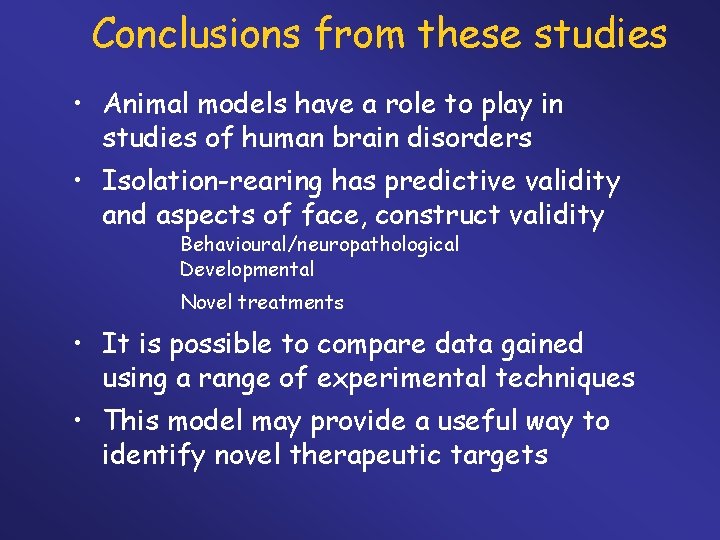 Conclusions from these studies

• Animal models have a role to play in studies of human brain disorders

• Isolation-rearing has predictive validity and aspects of face, construct validity

Behavioural/neuropathological
Developmental

Novel treatments

• It is possible to compare data gained using a range of experimental techniques

• This model may provide a useful way to identify novel therapeutic targets